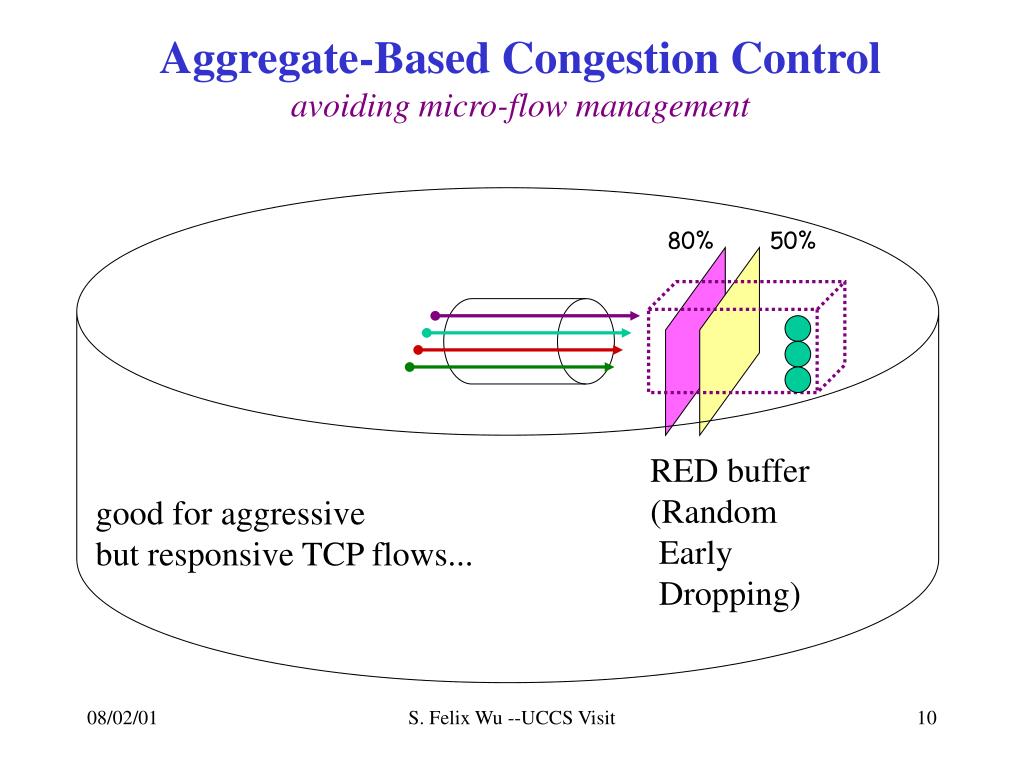 Aggregate-Based Congestion Control
avoiding micro-flow management

80%
50%

RED buffer
(Random
Early
Dropping)

good for aggressive
but responsive TCP flows...

08/02/01
S. Felix Wu --UCCS Visit
10